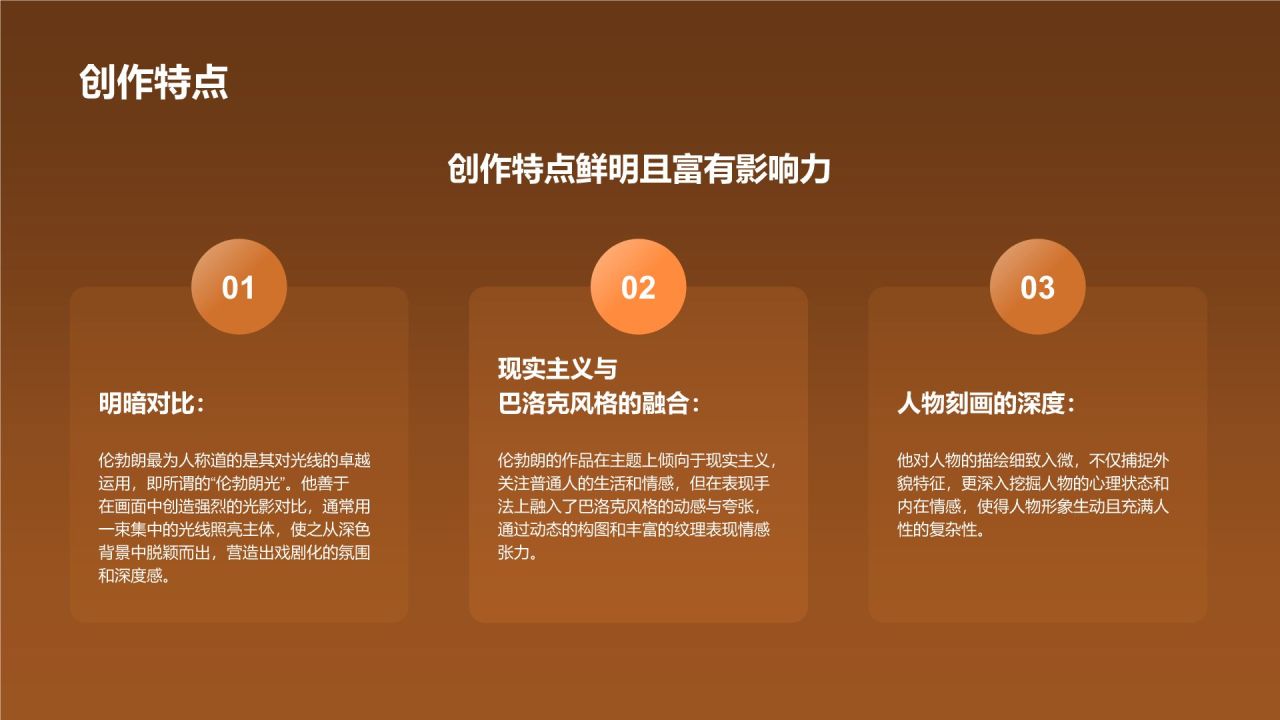 创作特点

创作特点鲜明且富有影响力

01

明暗对比：

伦勃朗最为人称道的是其对光线的卓越运用，即所谓的“伦勃朗光”。他善于在画面中创造强烈的光影对比，通常用一束集中的光线照亮主体，使之从深色背景中脱颖而出，营造出戏剧化的氛围和深度感。

02

现实主义与巴洛克风格的融合：

伦勃朗的作品在主题上倾向于现实主义，关注普通人的生活和情感，但在表现手法上融入了巴洛克风格的动感与夸张，通过动态的构图和丰富的纹理表现情感张力。

03

人物刻画的深度：

他对人物的描绘细致入微，不仅捕捉外貌特征，更深入挖掘人物的心理状态和内在情感，使得人物形象生动且充满人性的复杂性。